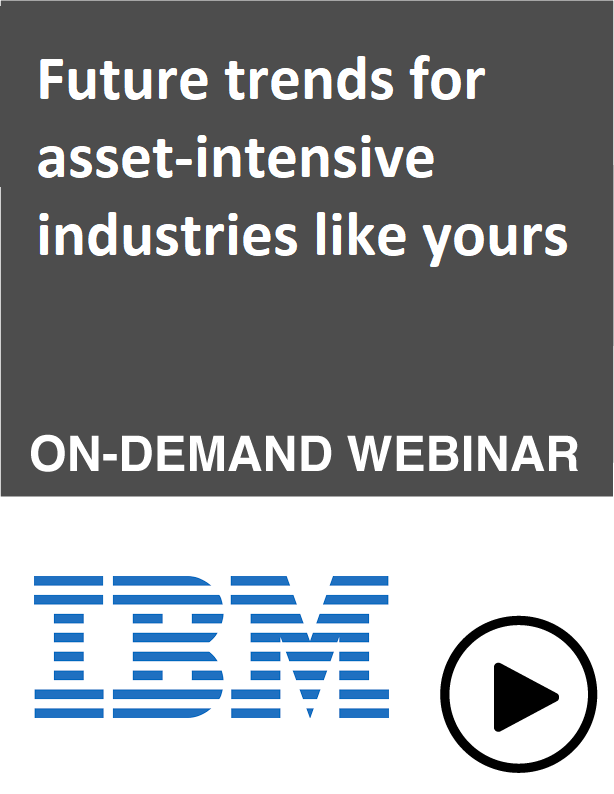 Future trends for asset-intensive industries like yours

ON-DEMAND WEBINAR

IBM